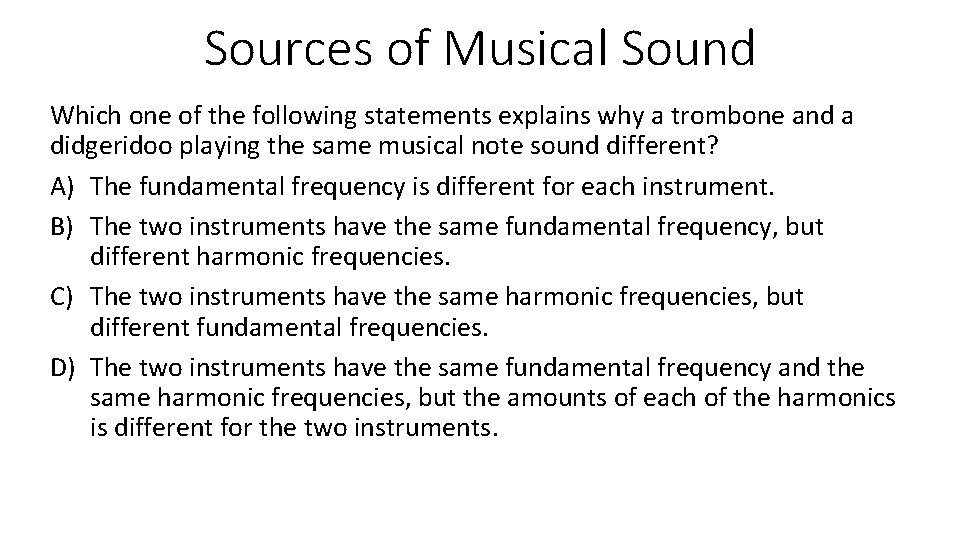 Sources of Musical Sound

Which one of the following statements explains why a trombone and a didgeridoo playing the same musical note sound different?

A) The fundamental frequency is different for each instrument.

B) The two instruments have the same fundamental frequency, but different harmonic frequencies.

C) The two instruments have the same harmonic frequencies, but different fundamental frequencies.

D) The two instruments have the same fundamental frequency and the same harmonic frequencies, but the amounts of each of the harmonics is different for the two instruments.